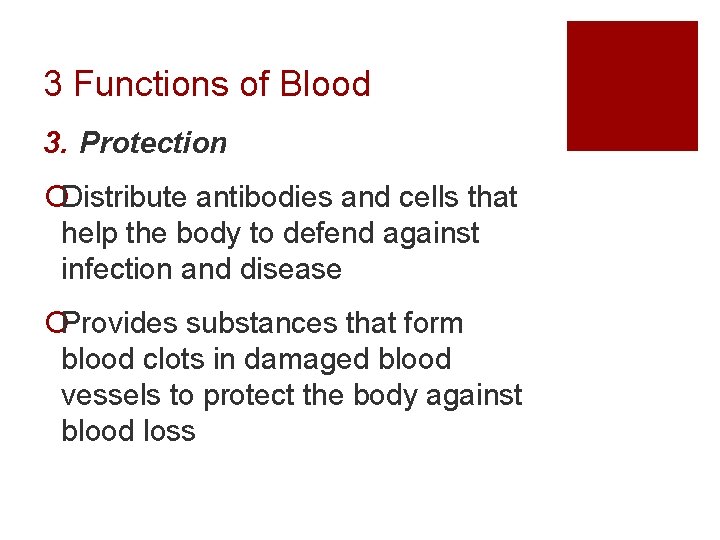 3 Functions of Blood

3. Protection

Distribute antibodies and cells that help the body to defend against infection and disease

Provides substances that form blood clots in damaged blood vessels to protect the body against blood loss